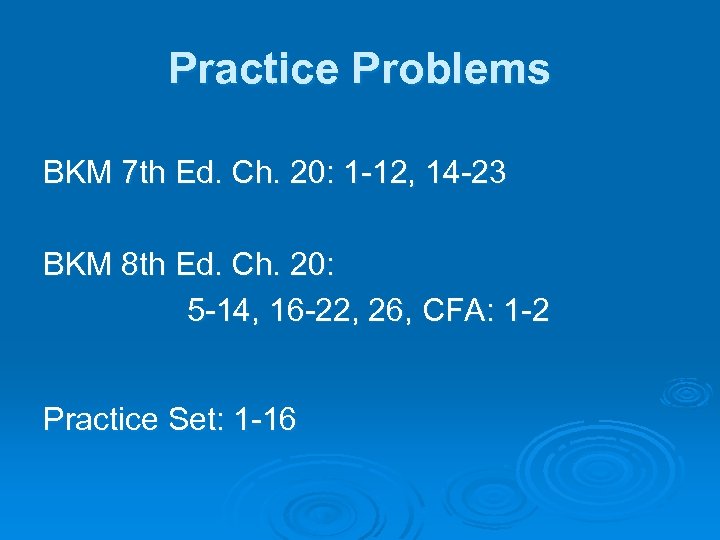 Practice Problems

BKM 7th Ed. Ch. 20: 1-12, 14-23

BKM 8th Ed. Ch. 20:
5-14, 16-22, 26, CFA: 1-2

Practice Set: 1-16